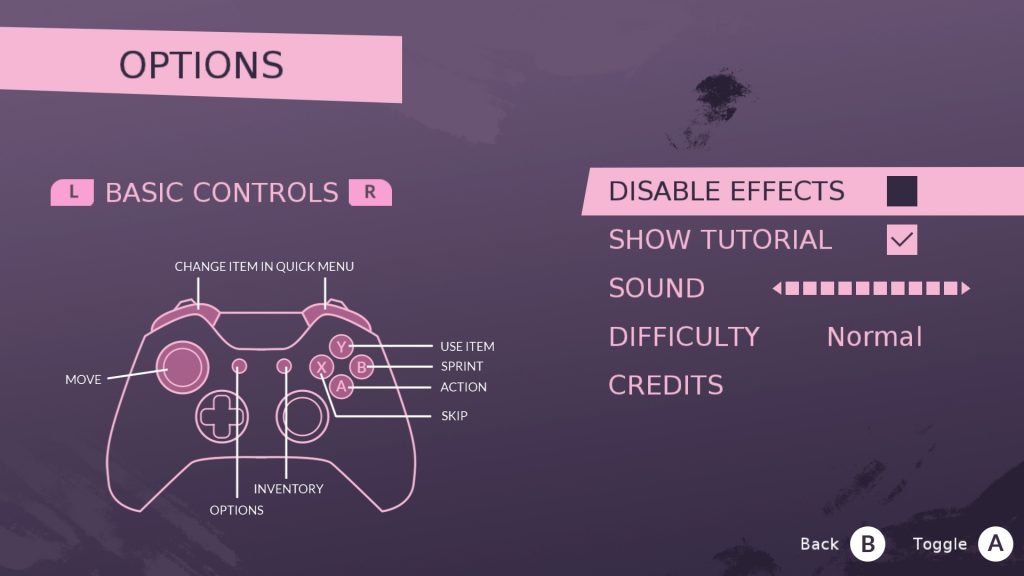 OPTIONS

L BASIC CONTROLS R

CHANGE ITEM IN QUICK MENU

MOVE

Y
B
X
A

USE ITEM
SPRINT
ACTION
SKIP

INVENTORY
OPTIONS

DISABLE EFFECTS
SHOW TUTORIAL
SOUND
DIFFICULTY Normal
CREDITS

Back B Toggle A